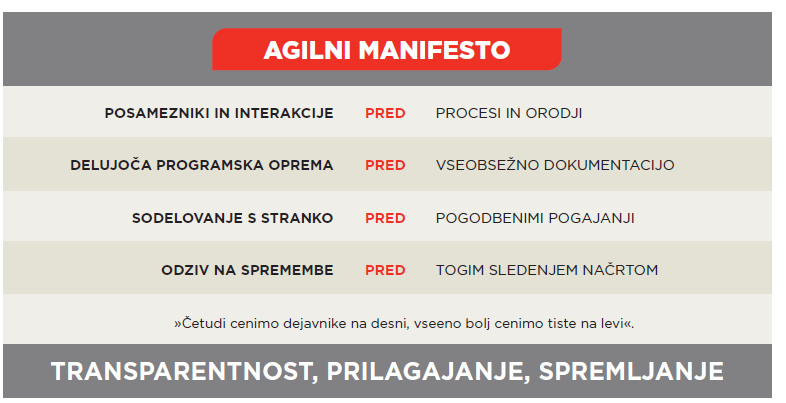 AGILNI MANIFESTO

| | | |
|---|---|---|
| POSAMEZNIKI IN INTERAKCIJE | PRED | PROCESI IN ORODJI |
| DELUJOČA PROGRAMSKA OPREMA | PRED | VSEOBSEŽNO DOKUMENTACIJO |
| SODELOVANJE S STRANKO | PRED | POGODBENIMI POGAJANJI |
| ODZIV NA SPREMEMBE | PRED | TOGIM SLEDENJEM NAČRTOM |

»Četudi cenimo dejavnike na desni, vseeno bolj cenimo tiste na levi«.

TRANSPARENTNOST, PRILAGAJANJE, SPREMLJANJE